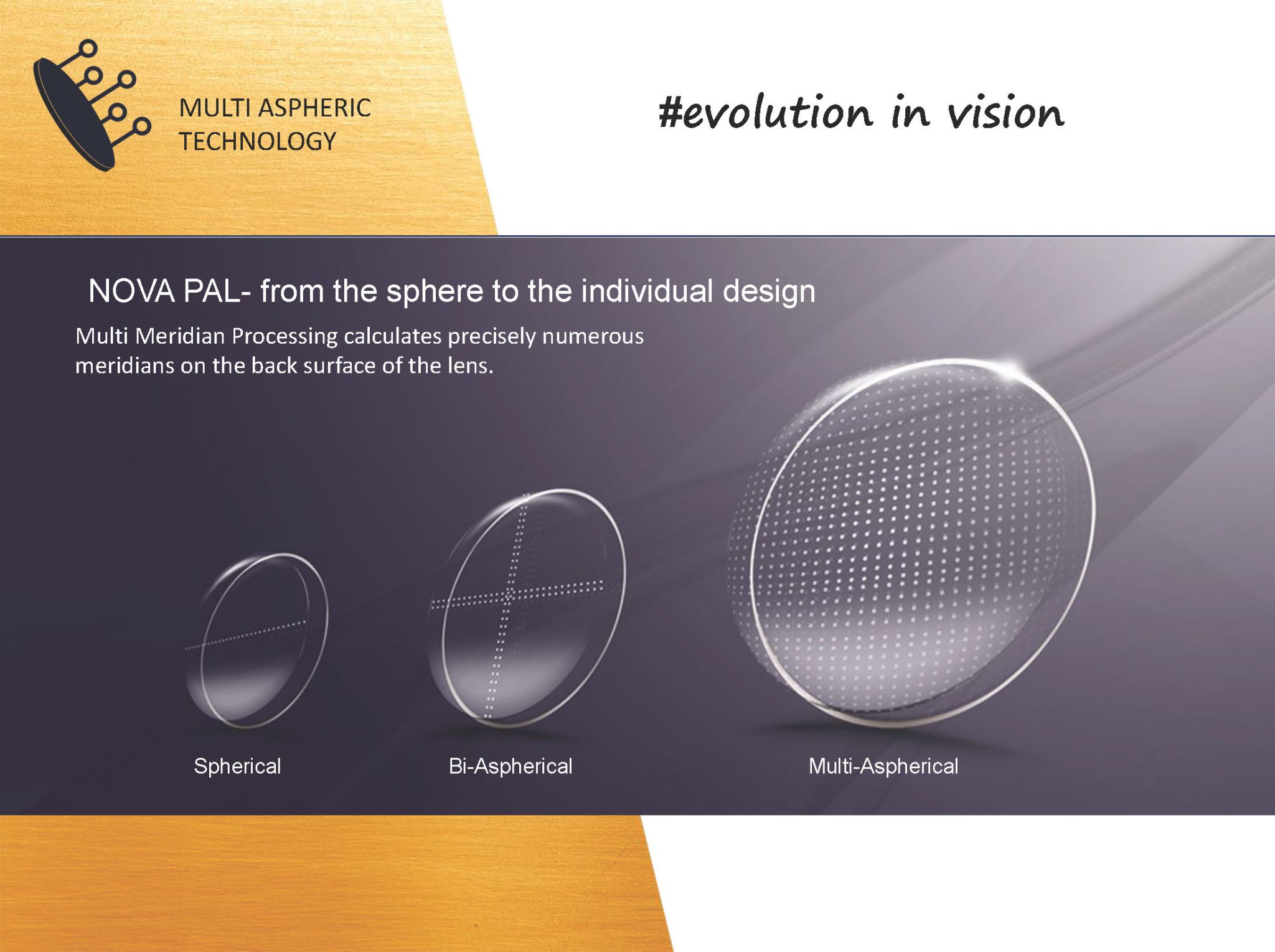 MULTI ASPHERIC TECHNOLOGY

#evolution in vision

NOVA PAL- from the sphere to the individual design

Multi Meridian Processing calculates precisely numerous meridians on the back surface of the lens.

Spherical

Bi-Aspherical

Multi-Aspherical